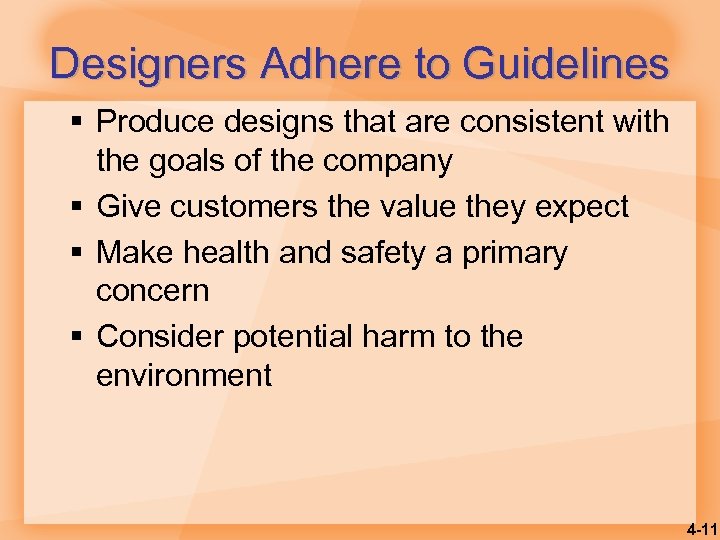 Designers Adhere to Guidelines

▪ Produce designs that are consistent with the goals of the company

▪ Give customers the value they expect

▪ Make health and safety a primary concern

▪ Consider potential harm to the environment

4-11